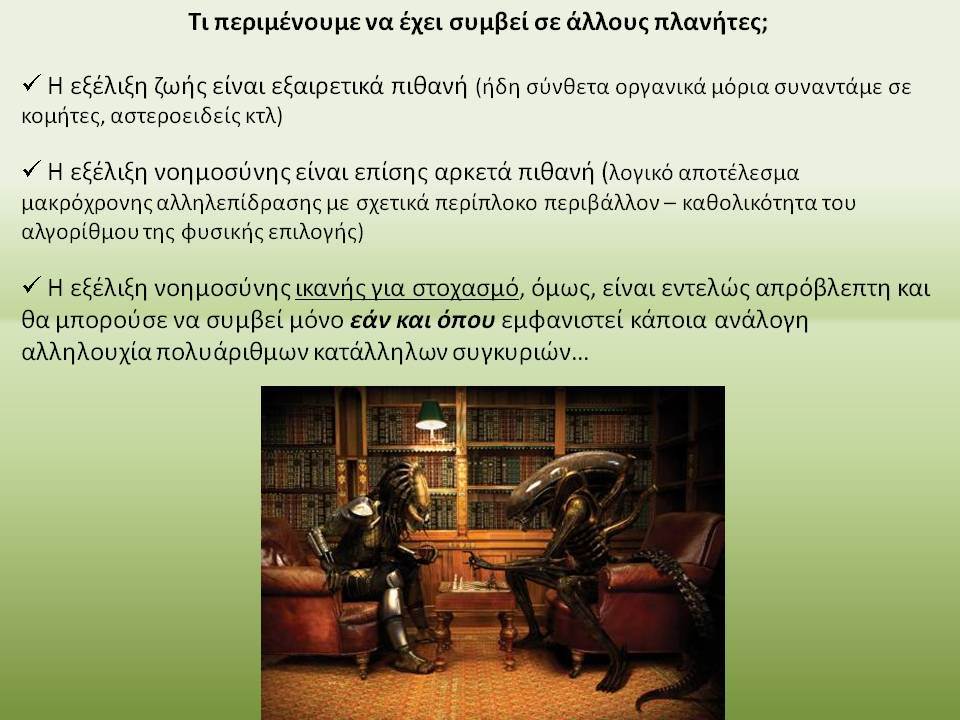 Τι περιμένουμε να έχει συμβεί σε άλλους πλανήτες;

✓ Η εξέλιξη ζωής είναι εξαιρετικά πιθανή (ήδη σύνθετα οργανικά μόρια συναντάμε σε κομήτες, αστεροειδείς κτλ)

✓ Η εξέλιξη νοημοσύνης είναι επίσης αρκετά πιθανή (λογικό αποτέλεσμα μακρόχρονης αλληλεπίδρασης με σχετικά περίπλοκο περιβάλλον – καθολικότητα του αλγορίθμου της φυσικής επιλογής)

✓ Η εξέλιξη νοημοσύνης ικανής για στοχασμό, όμως, είναι εντελώς απρόβλεπτη και θα μπορούσε να συμβεί μόνο εάν και όπου εμφανιστεί κάποια ανάλογη αλληλουχία πολυάριθμων κατάλληλων συγκυριών…